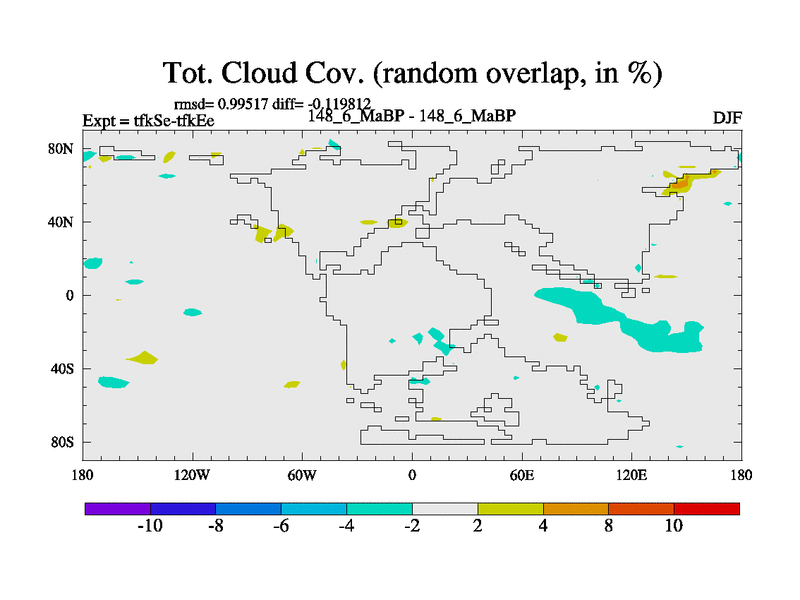 Tot. Cloud Cov. (random overlap, in %)

rmsd= 0.99517 diff= -0.119812

Expt = tfkSe-tfkEe

148_6_MaBP - 148_6_MaBP

DJF

80N

40N

0

40S

80S

180

120W

60W

0

60E

120E

180

-10

-8

-6

-4

-2

2

4

8

10